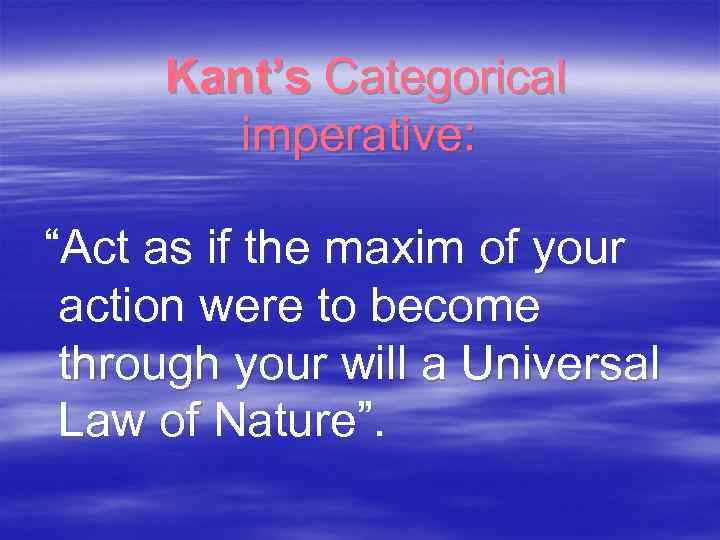 Kant's Categorical imperative:

"Act as if the maxim of your action were to become through your will a Universal Law of Nature".